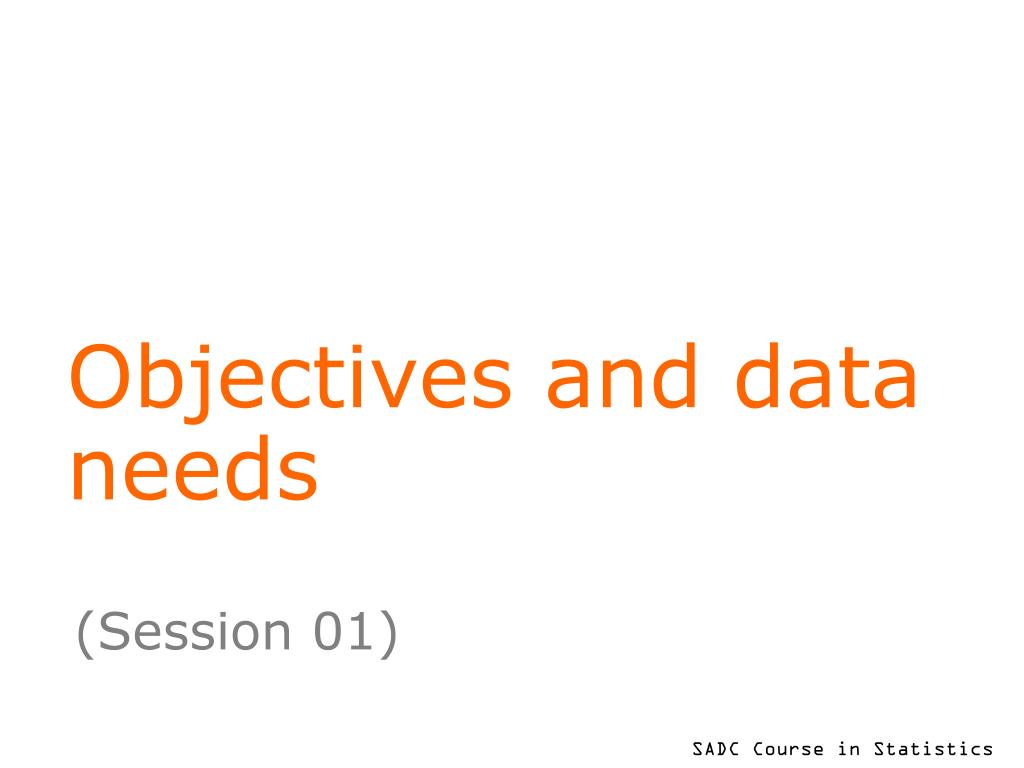 Objectives and data needs

(Session 01)

SADC Course in Statistics